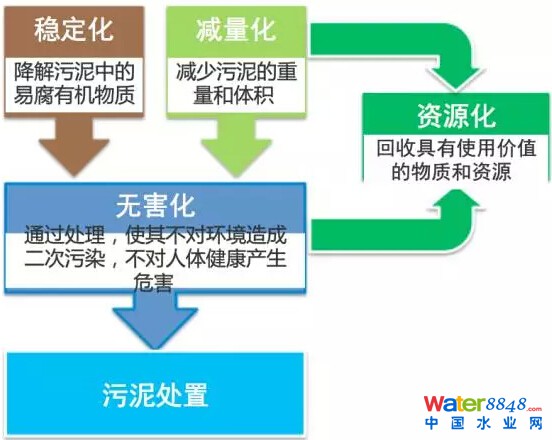 稳定化

降解污泥中的易腐有机物质

减量化

减少污泥的重量和体积

资源化

回收具有使用价值的物质和资源

无害化

通过处理，使其不对环境造成二次污染，不对人体健康产生危害

污泥处置

Water8848.com
中国水业网